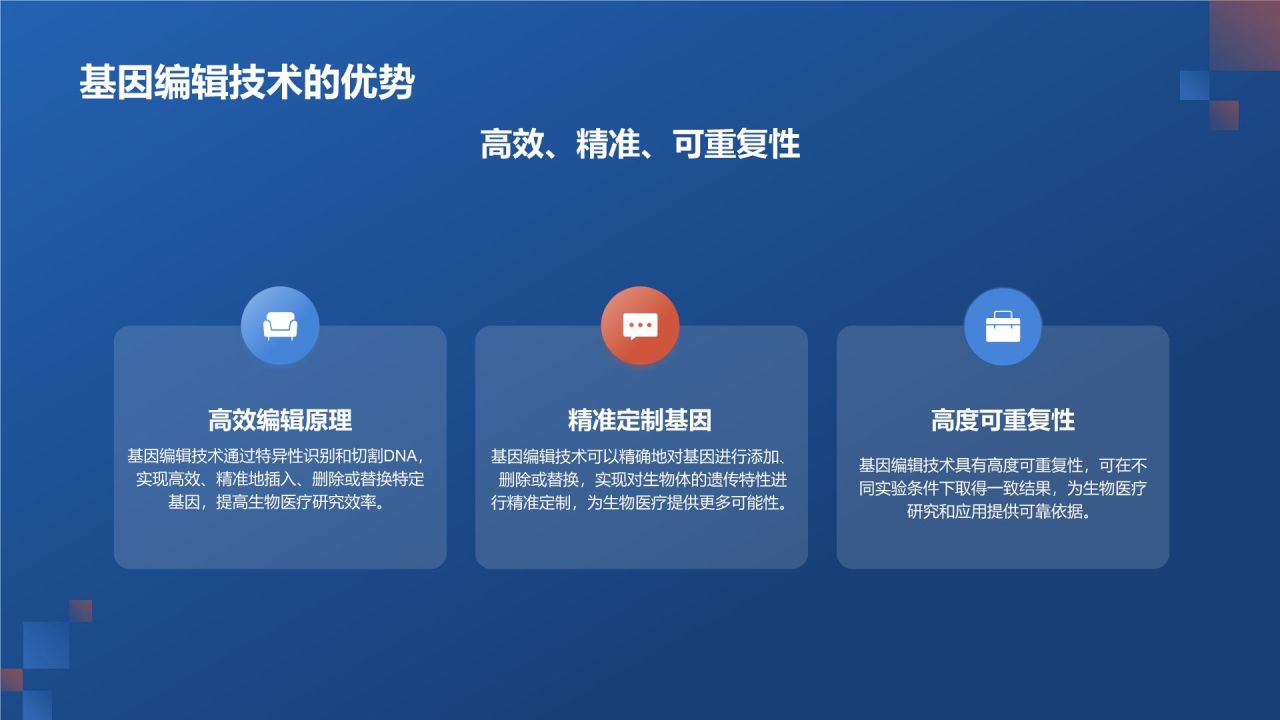 基因编辑技术的优势

高效、精准、可重复性

高效编辑原理

基因编辑技术通过特异性识别和切割DNA，实现高效、精准地插入、删除或替换特定基因，提高生物医疗研究效率。

精准定制基因

基因编辑技术可以精确地对基因进行添加、删除或替换，实现对生物体的遗传特性进行精准定制，为生物医疗提供更多可能性。

高度可重复性

基因编辑技术具有高度可重复性，可在不同实验条件下取得一致结果，为生物医疗研究和应用提供可靠依据。